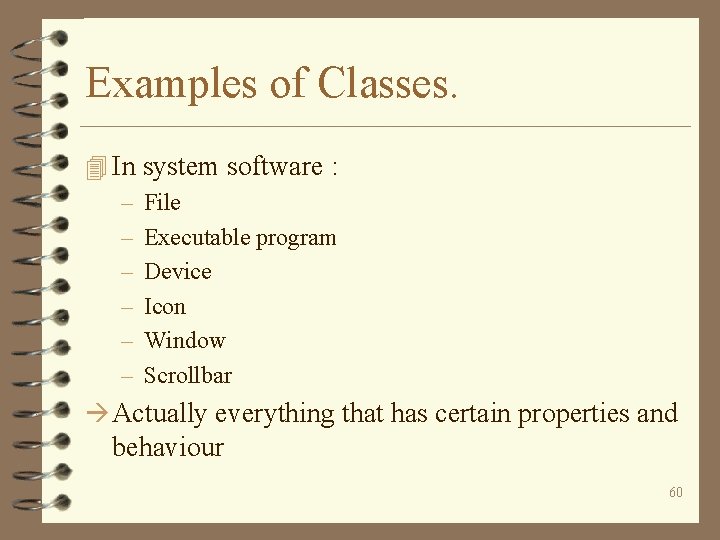 Examples of Classes.

In system software :

– File
– Executable program
– Device
– Icon
– Window
– Scrollbar

→ Actually everything that has certain properties and behaviour

60